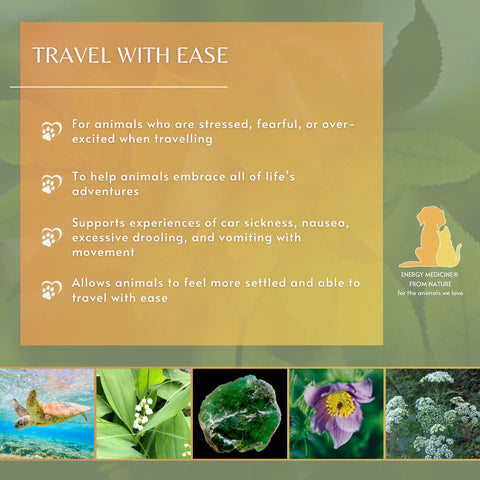 TRAVEL WITH EASE

For animals who are stressed, fearful, or over-excited when travelling

To help animals embrace all of life's adventures

Supports experiences of car sickness, nausea, excessive drooling, and vomiting with movement

Allows animals to feel more settled and able to travel with ease

ENERGY MEDICINE®
FROM NATURE
for the animals we love